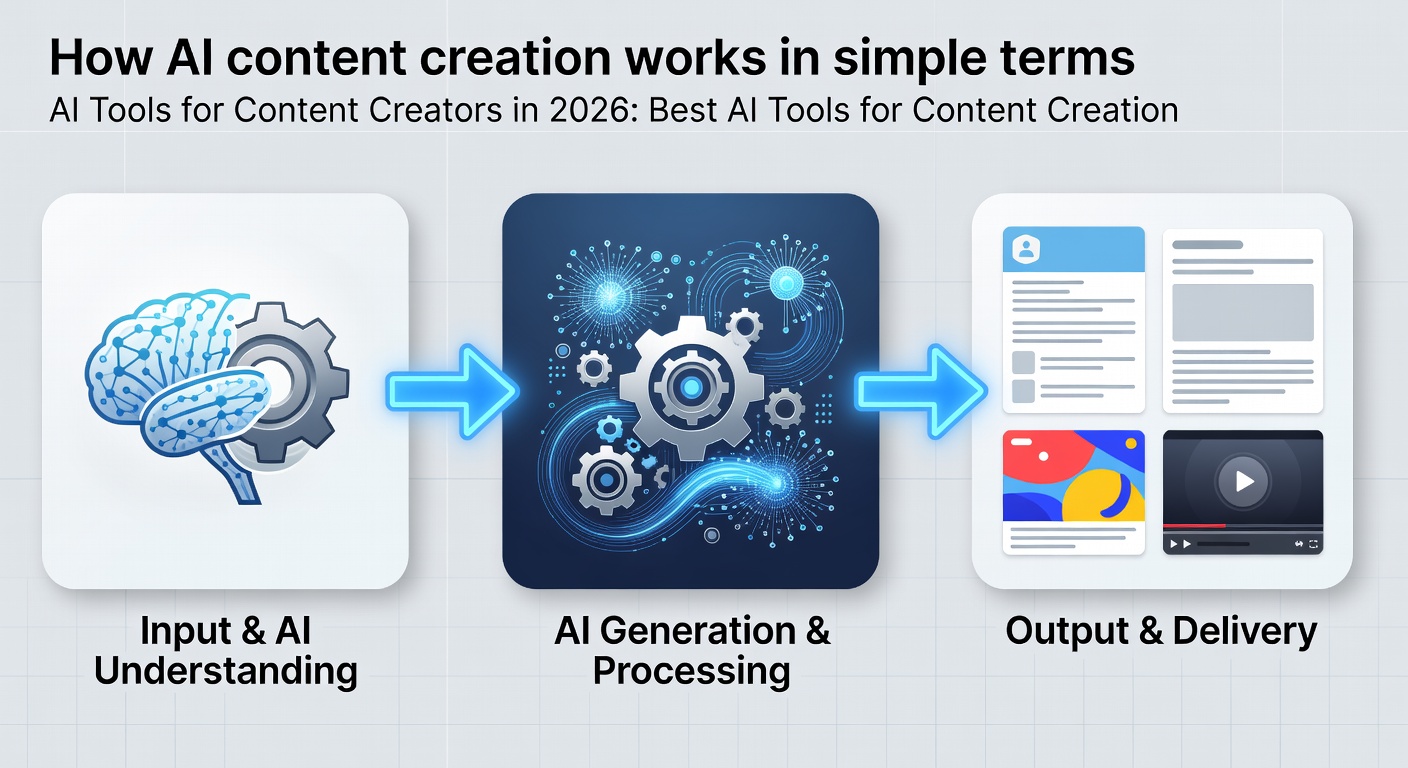 How AI content creation works in simple terms
AI Tools for Content Creators in 2026: Best AI Tools for Content Creation

Input & AI Understanding

AI Generation & Processing

Output & Delivery